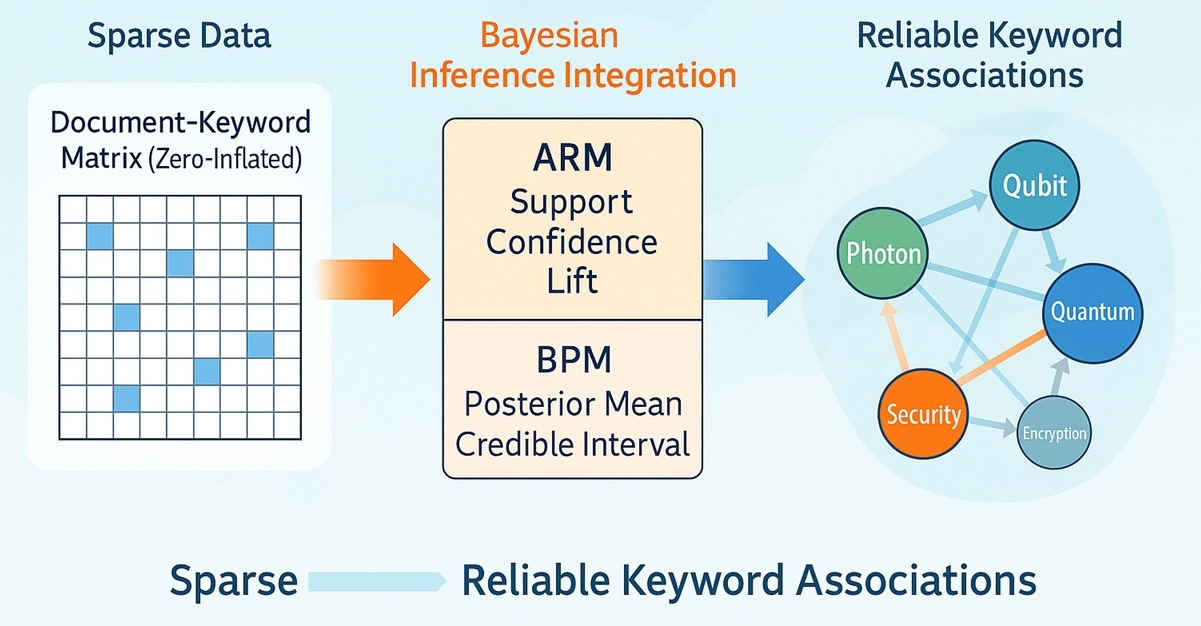 Sparse Data

Document-Keyword Matrix (Zero-Inflated)

Bayesian Inference Integration

ARM
Support
Confidence
Lift

BPM
Posterior Mean
Credible Interval

Reliable Keyword Associations

Qubit

Photon

Quantum

Security

Encryption

Sparse Reliable Keyword Associations